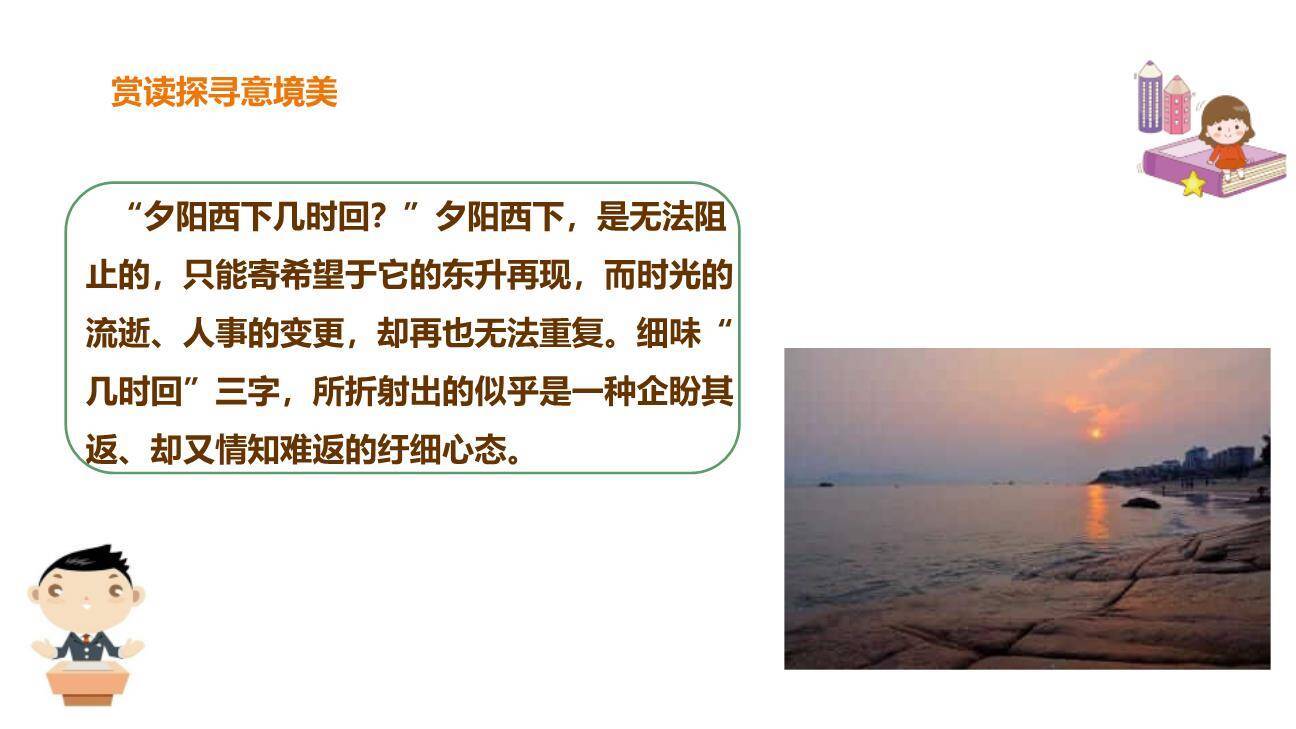 赏读探寻意境美

“夕阳西下几时回？”夕阳西下，是无法阻止的，只能寄希望于它的东升再现，而时光的流逝、人事的变更，却再也无法重复。细味“几时回”三字，所折射出的似乎是一种企盼其返、却又情知难返的纡细心态。